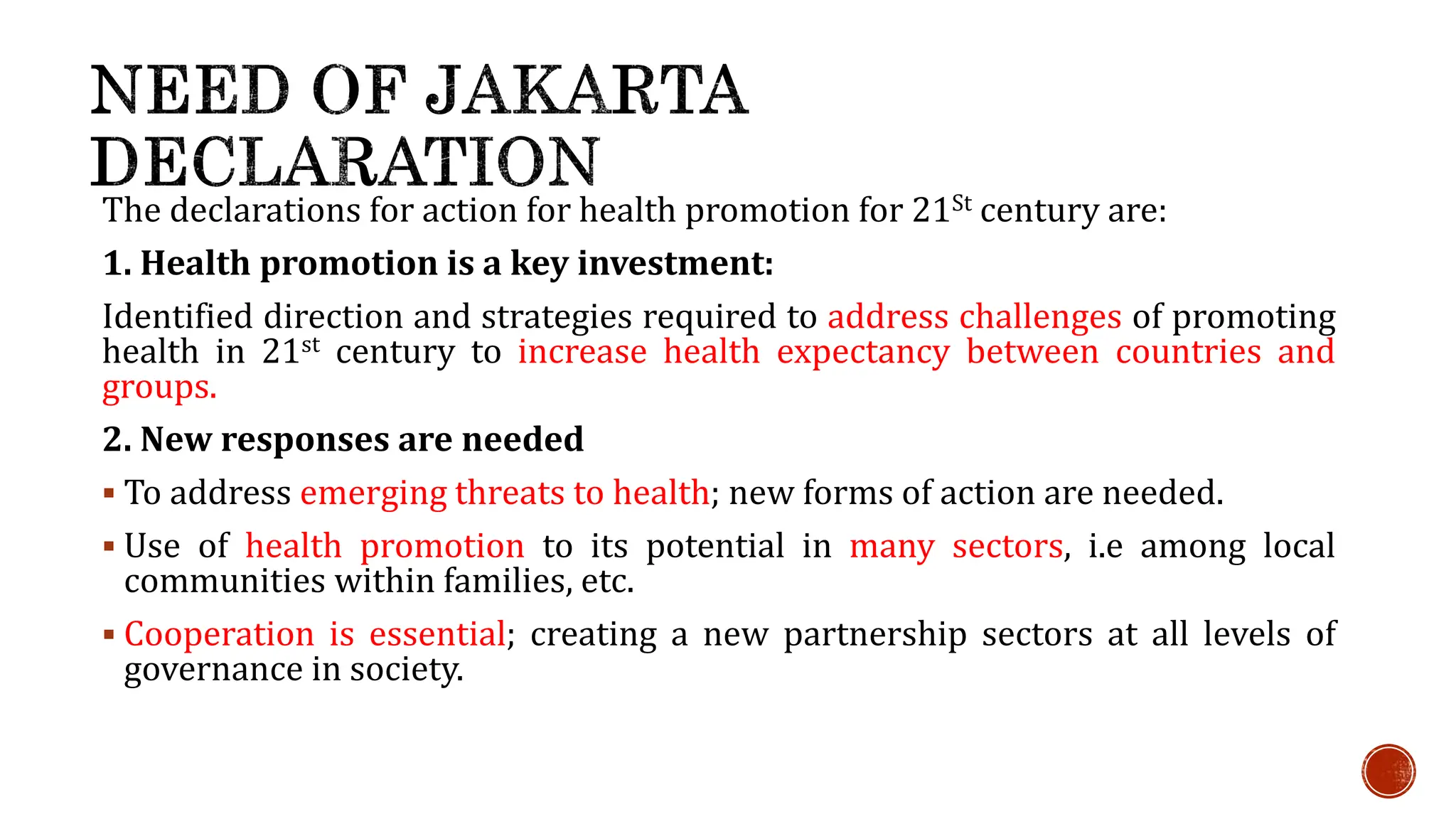 NEED OF JAKARTA DECLARATION

The declarations for action for health promotion for 21$^{St}$ century are:

1. Health promotion is a key investment:

Identified direction and strategies required to address challenges of promoting health in 21$^{st}$ century to increase health expectancy between countries and groups.

2. New responses are needed

▪ To address emerging threats to health; new forms of action are needed.

▪ Use of health promotion to its potential in many sectors, i.e among local communities within families, etc.

▪ Cooperation is essential; creating a new partnership sectors at all levels of governance in society.